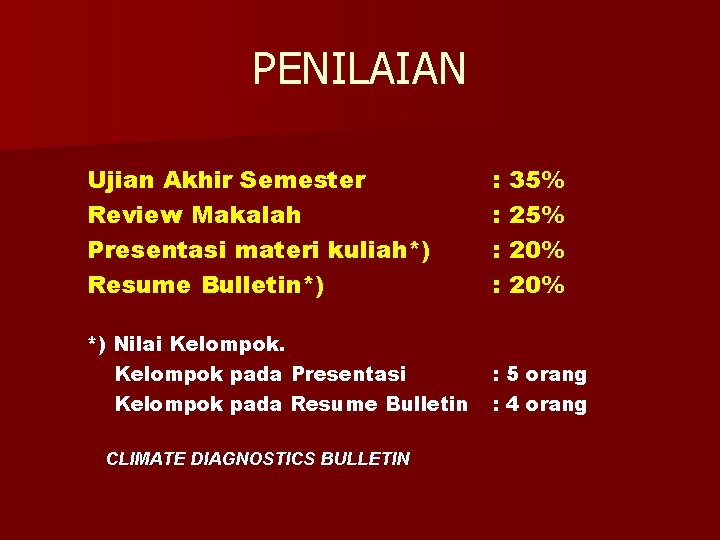 PENILAIAN

Ujian Akhir Semester : 35%
Review Makalah : 25%
Presentasi materi kuliah*) : 20%
Resume Bulletin*) : 20%

*) Nilai Kelompok.
Kelompok pada Presentasi : 5 orang
Kelompok pada Resume Bulletin : 4 orang

CLIMATE DIAGNOSTICS BULLETIN